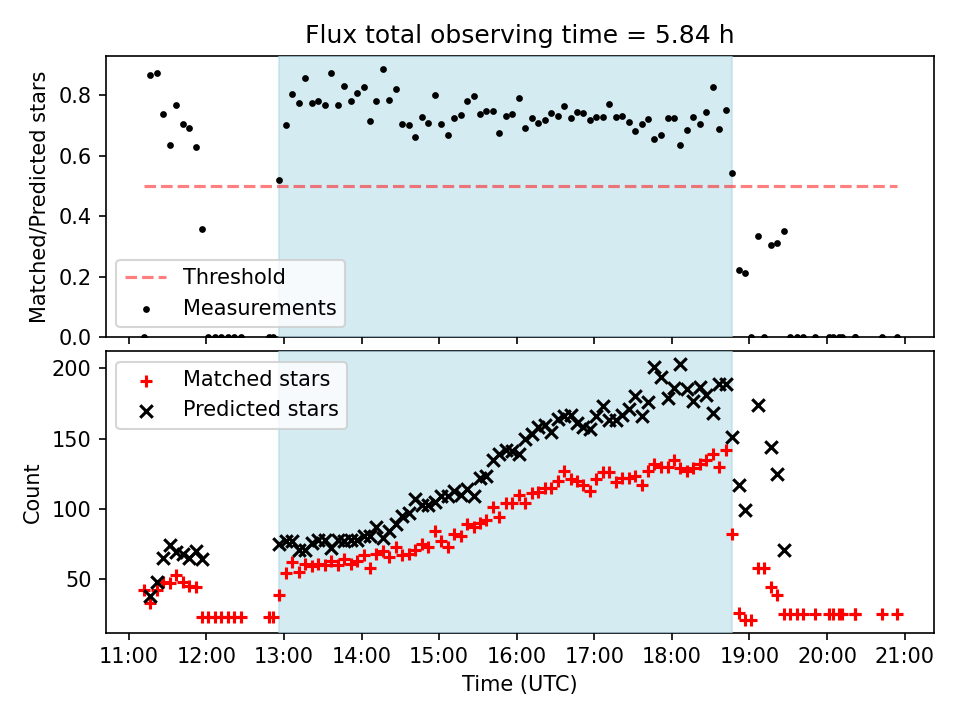 Flux total observing time = 5.84 h

Matched/Predicted stars

0.8
0.6
0.4
0.2
0.0

Threshold
Measurements

Count

200
150
100
50

Matched stars
Predicted stars

11:00 12:00 13:00 14:00 15:00 16:00 17:00 18:00 19:00 20:00 21:00

Time (UTC)